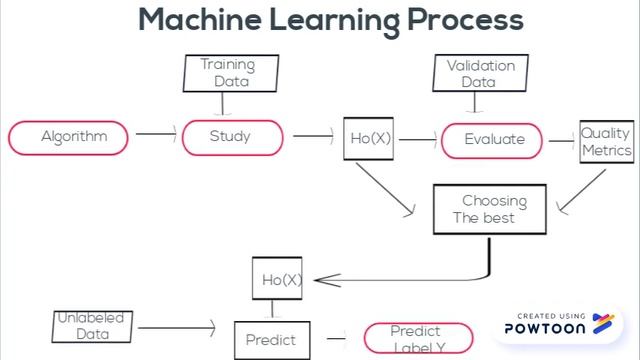 Machine Learning Process

Training Data

Validation Data

Algorithm

Study

Ho(X)

Evaluate

Quality Metrics

Choosing The best

Ho(X)

Unlabeled Data

Predict

Predict Label Y

CREATED USING POWTOON